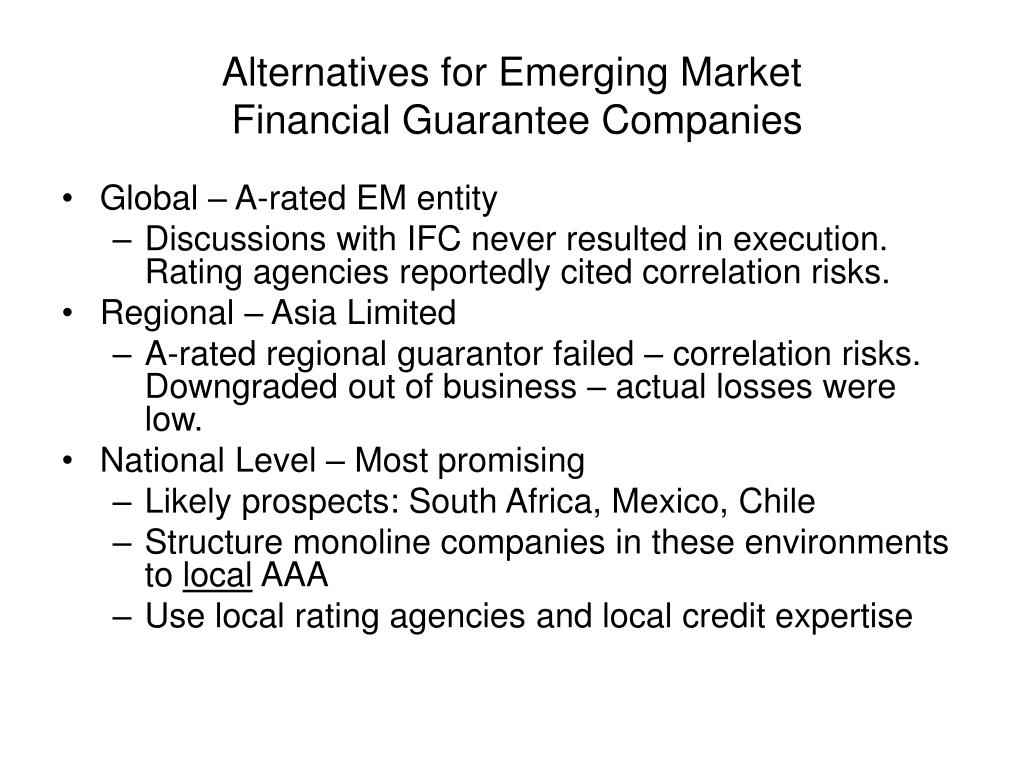 Alternatives for Emerging Market
Financial Guarantee Companies

• Global – A-rated EM entity
  – Discussions with IFC never resulted in execution. Rating agencies reportedly cited correlation risks.
• Regional – Asia Limited
  – A-rated regional guarantor failed – correlation risks. Downgraded out of business – actual losses were low.
• National Level – Most promising
  – Likely prospects: South Africa, Mexico, Chile
  – Structure monoline companies in these environments to local AAA
  – Use local rating agencies and local credit expertise